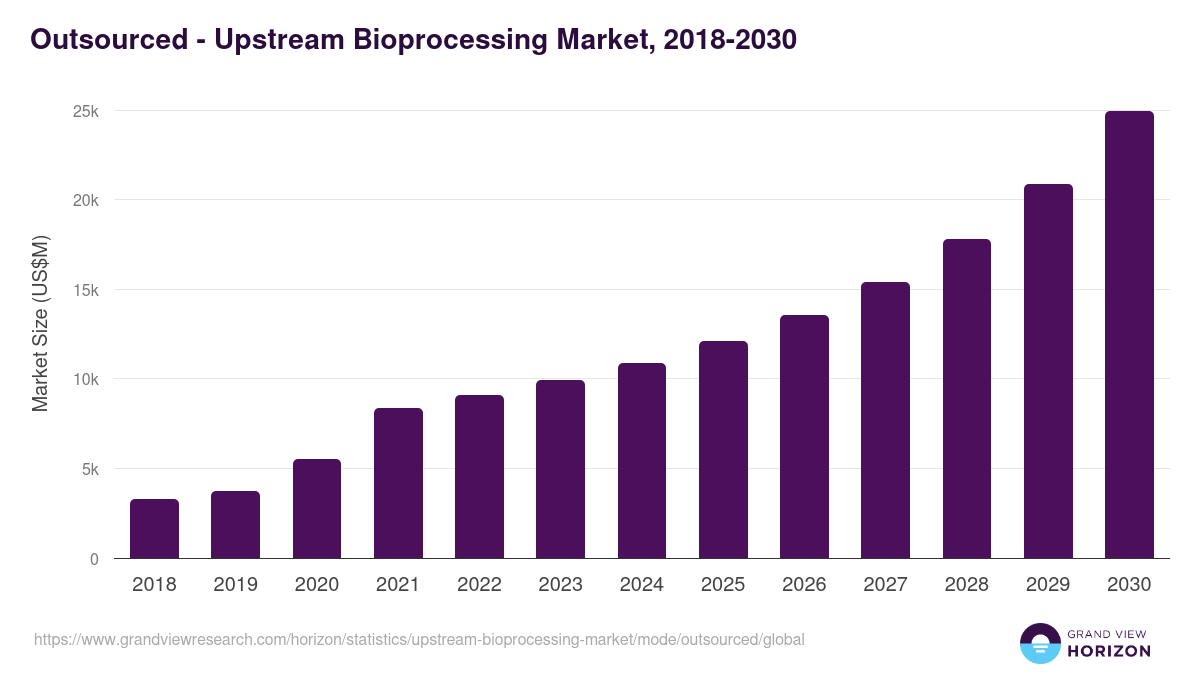 Outsourced - Upstream Bioprocessing Market, 2018-2030

Market Size (US$M)

25k
20k
15k
10k
5k
0

2018 2019 2020 2021 2022 2023 2024 2025 2026 2027 2028 2029 2030

https://www.grandviewresearch.com/horizon/statistics/upstream-bioprocessing-market/mode/outsourced/global

GRAND VIEW HORIZON